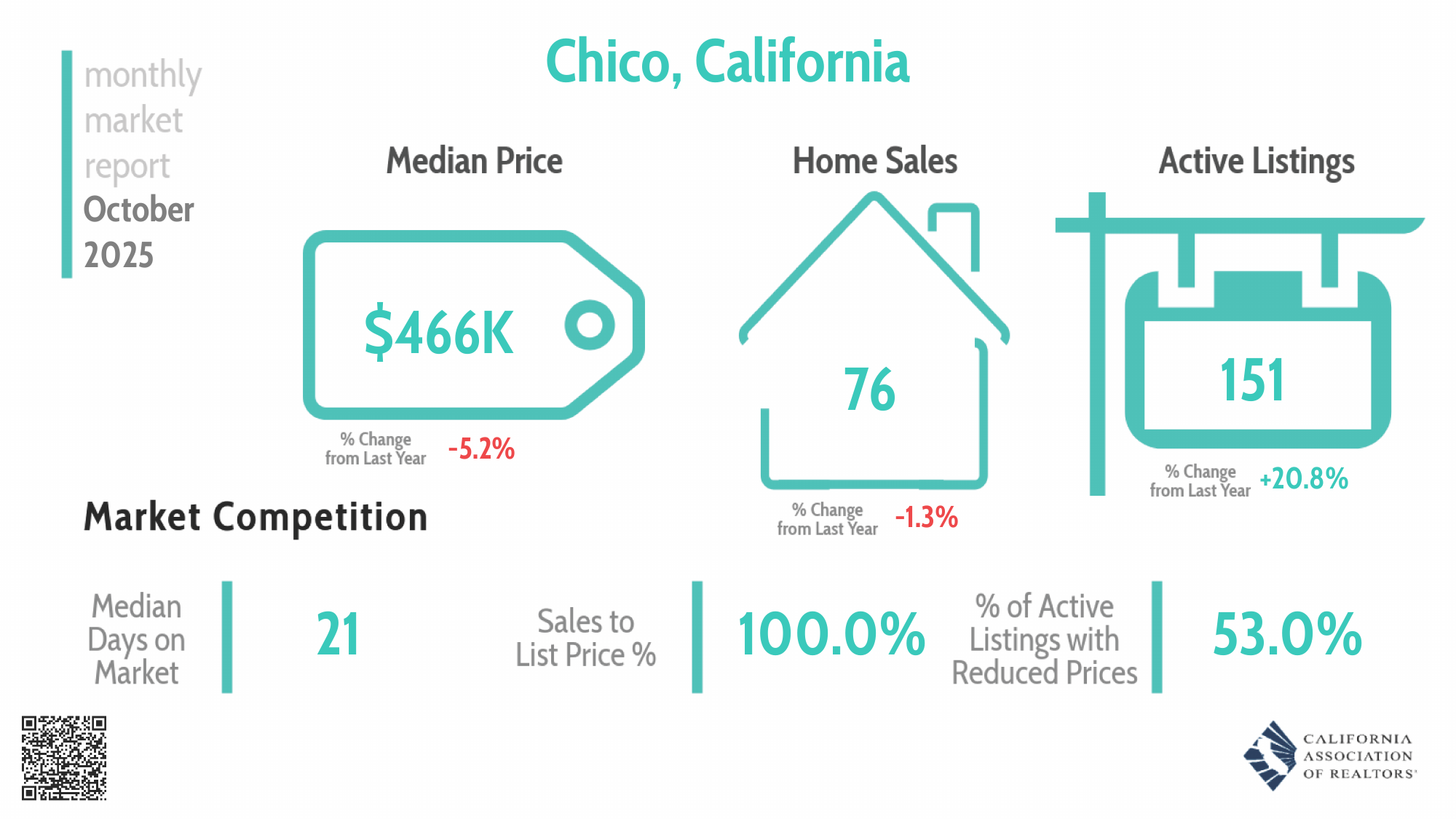 monthly market report October 2025

Chico, California

Median Price

$466K

% Change from Last Year -5.2%

Home Sales

76

% Change from Last Year -1.3%

Active Listings

151

% Change from Last Year +20.8%

Market Competition

Median Days on Market

21

Sales to List Price %

100.0%

% of Active Listings with Reduced Prices

53.0%

CALIFORNIA ASSOCIATION OF REALTORS®